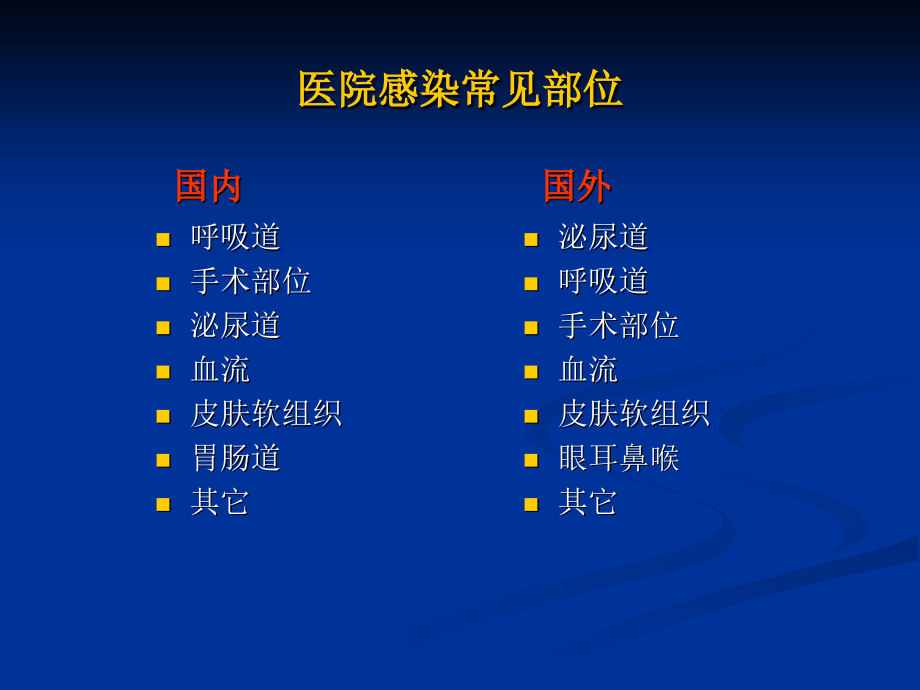 医院感染常见部位

国内
- 呼吸道
- 手术部位
- 泌尿道
- 血流
- 皮肤软组织
- 胃肠道
- 其它

国外
- 泌尿道
- 呼吸道
- 手术部位
- 血流
- 皮肤软组织
- 眼耳鼻喉
- 其它